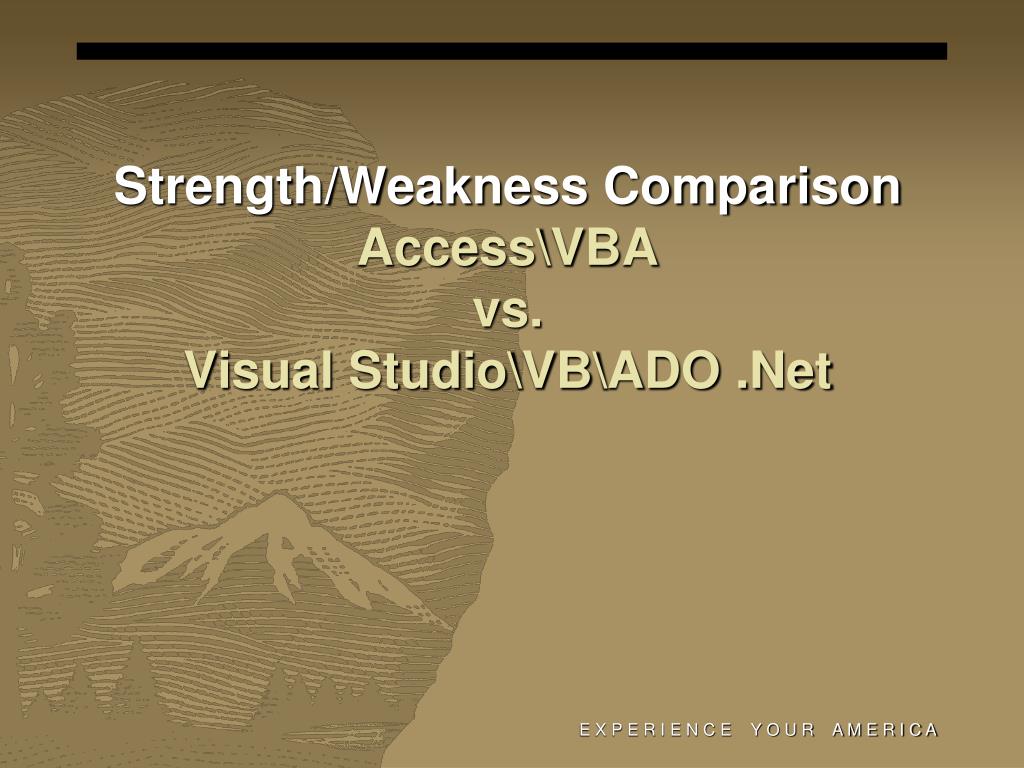 Strength/Weakness Comparison
Access\VBA
vs.
Visual Studio\VB\ADO .Net

EXPERIENCE YOUR AMERICA